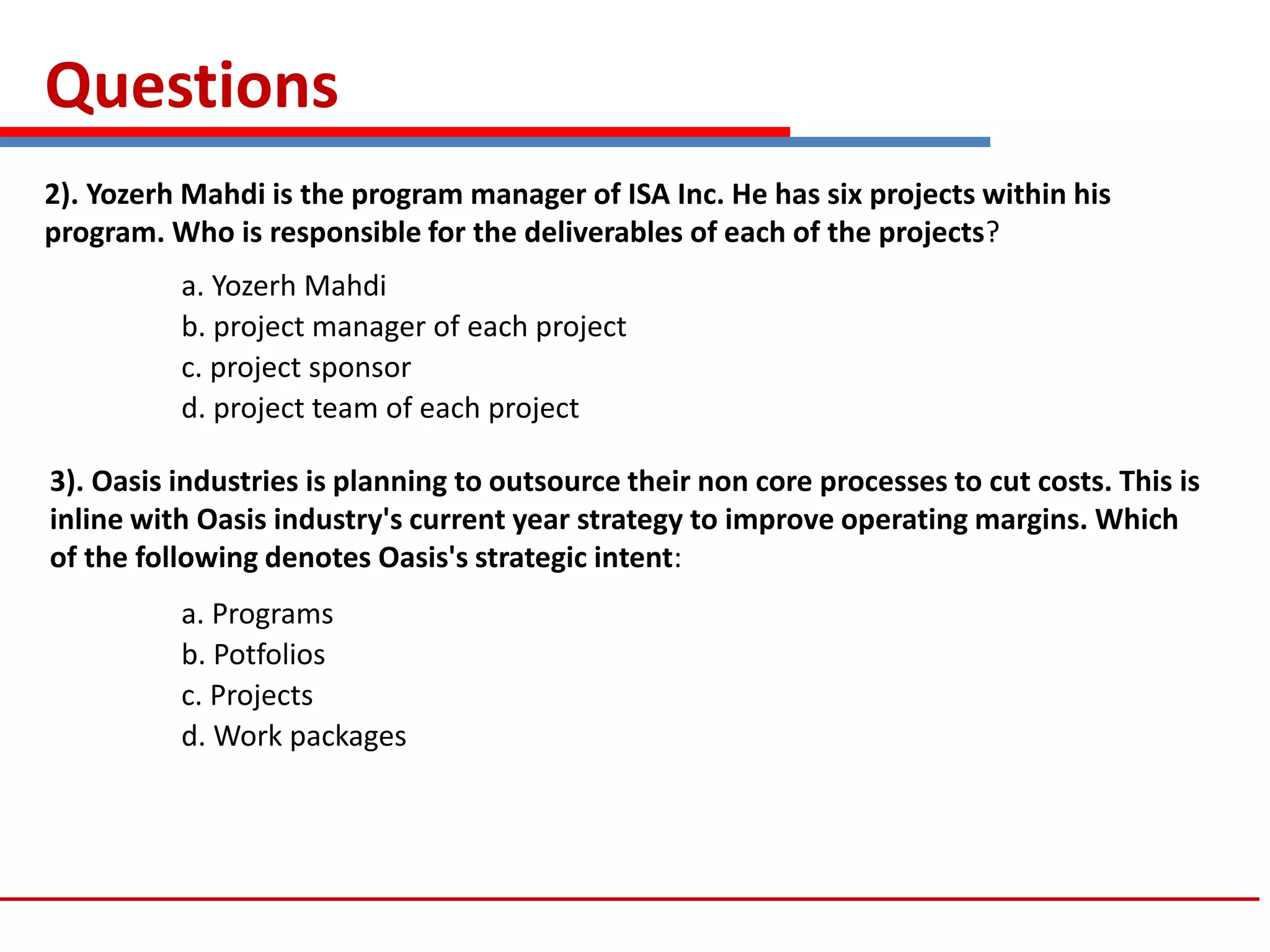 Questions

2). Yozerh Mahdi is the program manager of ISA Inc. He has six projects within his program. Who is responsible for the deliverables of each of the projects?

a. Yozerh Mahdi
b. project manager of each project
c. project sponsor
d. project team of each project

3). Oasis industries is planning to outsource their non core processes to cut costs. This is inline with Oasis industry's current year strategy to improve operating margins. Which of the following denotes Oasis's strategic intent:

a. Programs
b. Potfolios
c. Projects
d. Work packages